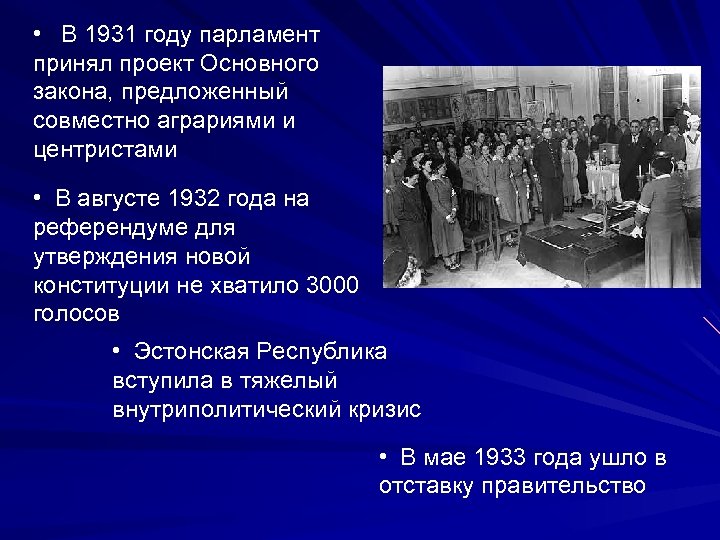 • В 1931 году парламент принял проект Основного закона, предложенный совместно аграриями и центристами

• В августе 1932 года на референдуме для утверждения новой конституции не хватило 3000 голосов

• Эстонская Республика вступила в тяжелый внутриполитический кризис

• В мае 1933 года ушло в отставку правительство